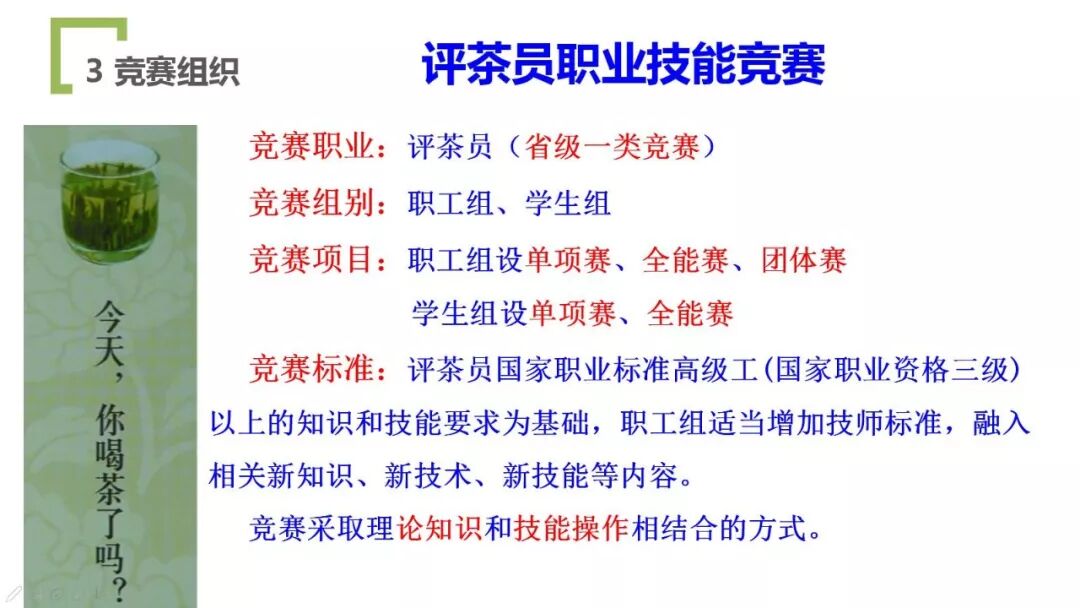 3 竞赛组织

评茶员职业技能竞赛

今天，你喝茶了吗？

竞赛职业：评茶员（省级一类竞赛）

竞赛组别：职工组、学生组

竞赛项目：职工组设单项赛、全能赛、团体赛

学生组设单项赛、全能赛

竞赛标准：评茶员国家职业标准高级工(国家职业资格三级)以上的知识和技能要求为基础，职工组适当增加技师标准，融入相关新知识、新技术、新技能等内容。

竞赛采取理论知识和技能操作相结合的方式。